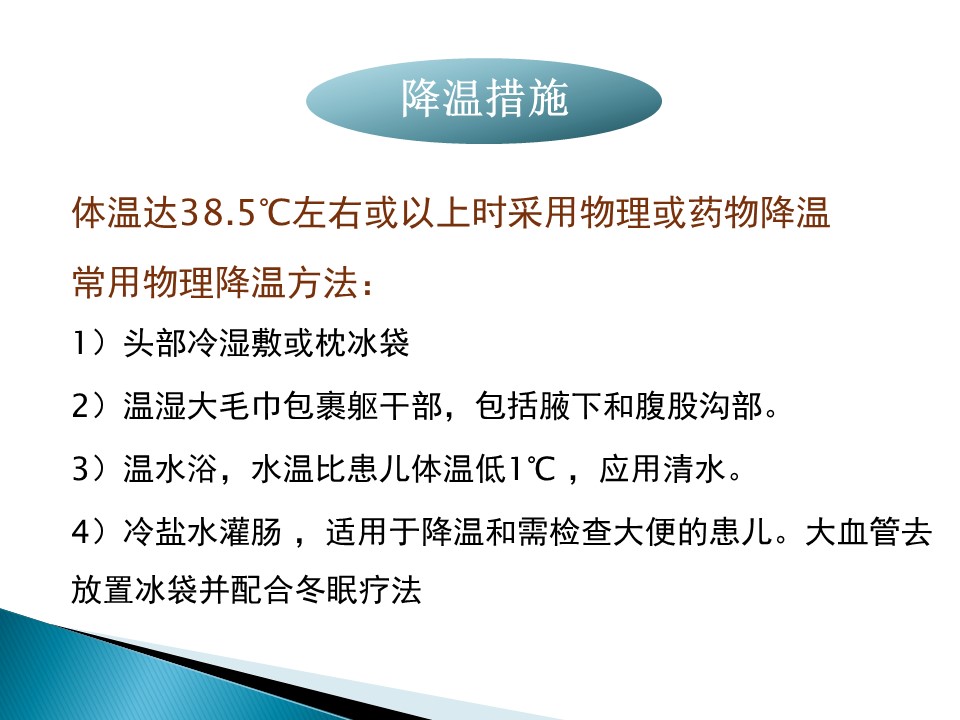 降温措施

体温达38.5℃左右或以上时采用物理或药物降温

常用物理降温方法：

1）头部冷湿敷或枕冰袋

2）温湿大毛巾包裹躯干部，包括腋下和腹股沟部。

3）温水浴，水温比患儿体温低1℃，应用清水。

4）冷盐水灌肠，适用于降温和需检查大便的患儿。大血管去放置冰袋并配合冬眠疗法